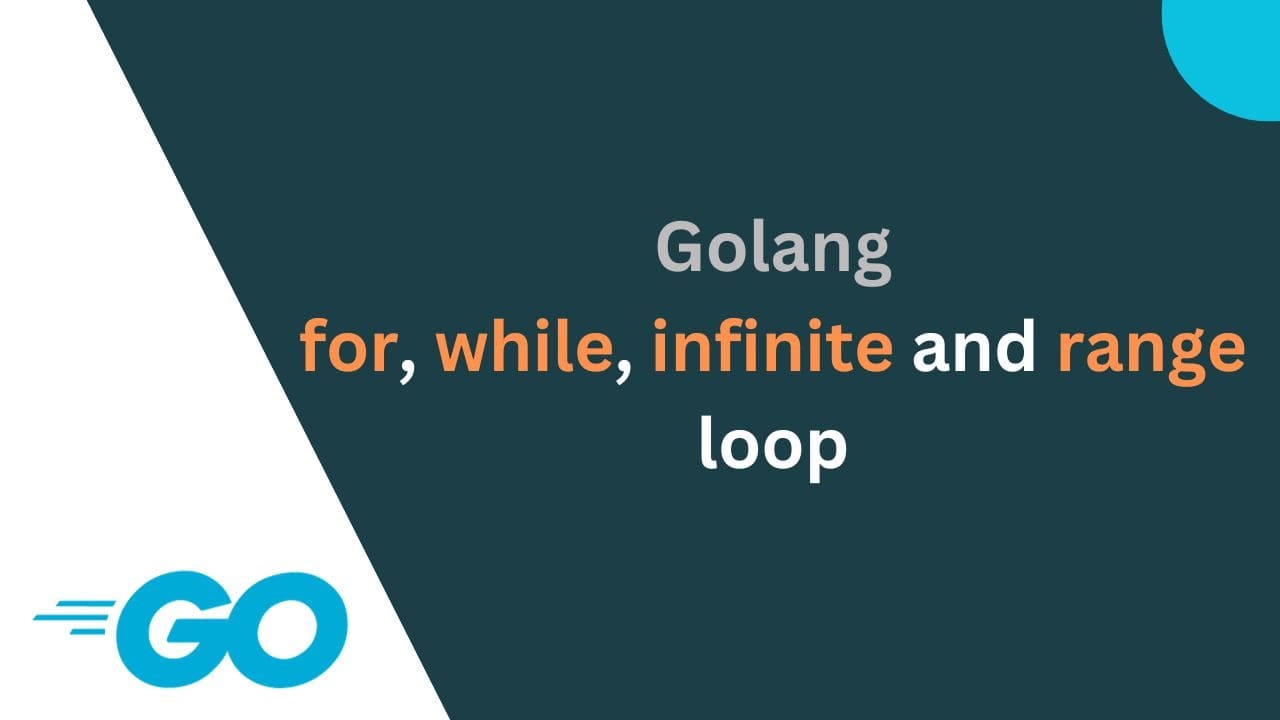 Golang
for, while, infinite and range loop

GO